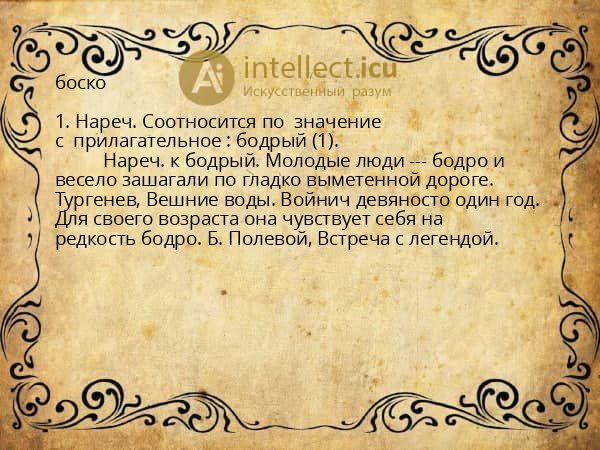 Ai intellect.icu
Искусственный разум

боско

1. Нареч. Соотносится по значение с прилагательное : бодрый (1).

Нареч. к бодрый. Молодые люди --- бодро и весело зашагали по гладко выметенной дороге. Тургенев, Вешние воды. Войнич девяносто один год. Для своего возраста она чувствует себя на редкость бодро. Б. Полевой, Встреча с легендой.